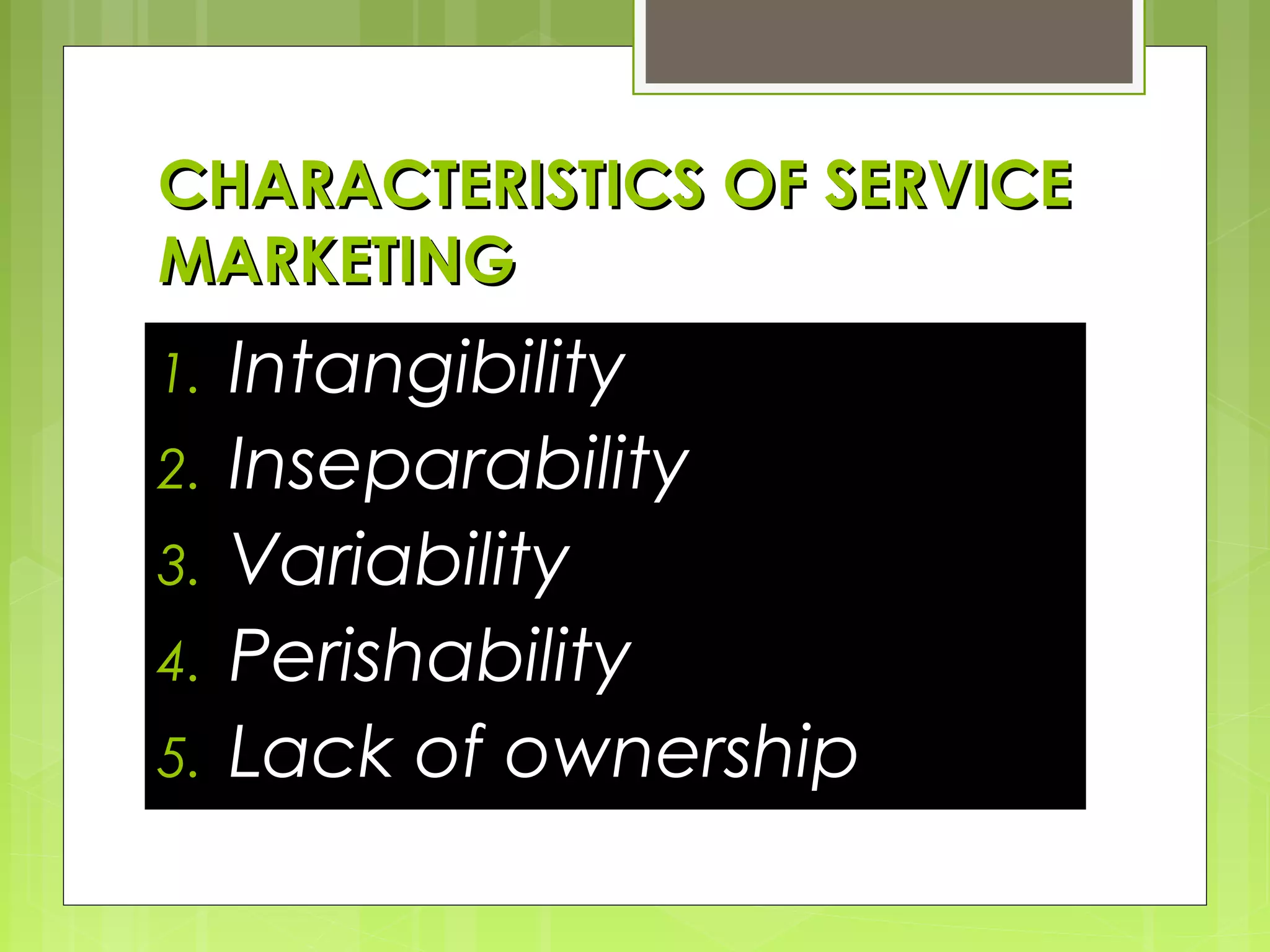 CHARACTERISTICS OF SERVICE MARKETING

1. Intangibility
2. Inseparability
3. Variability
4. Perishability
5. Lack of ownership